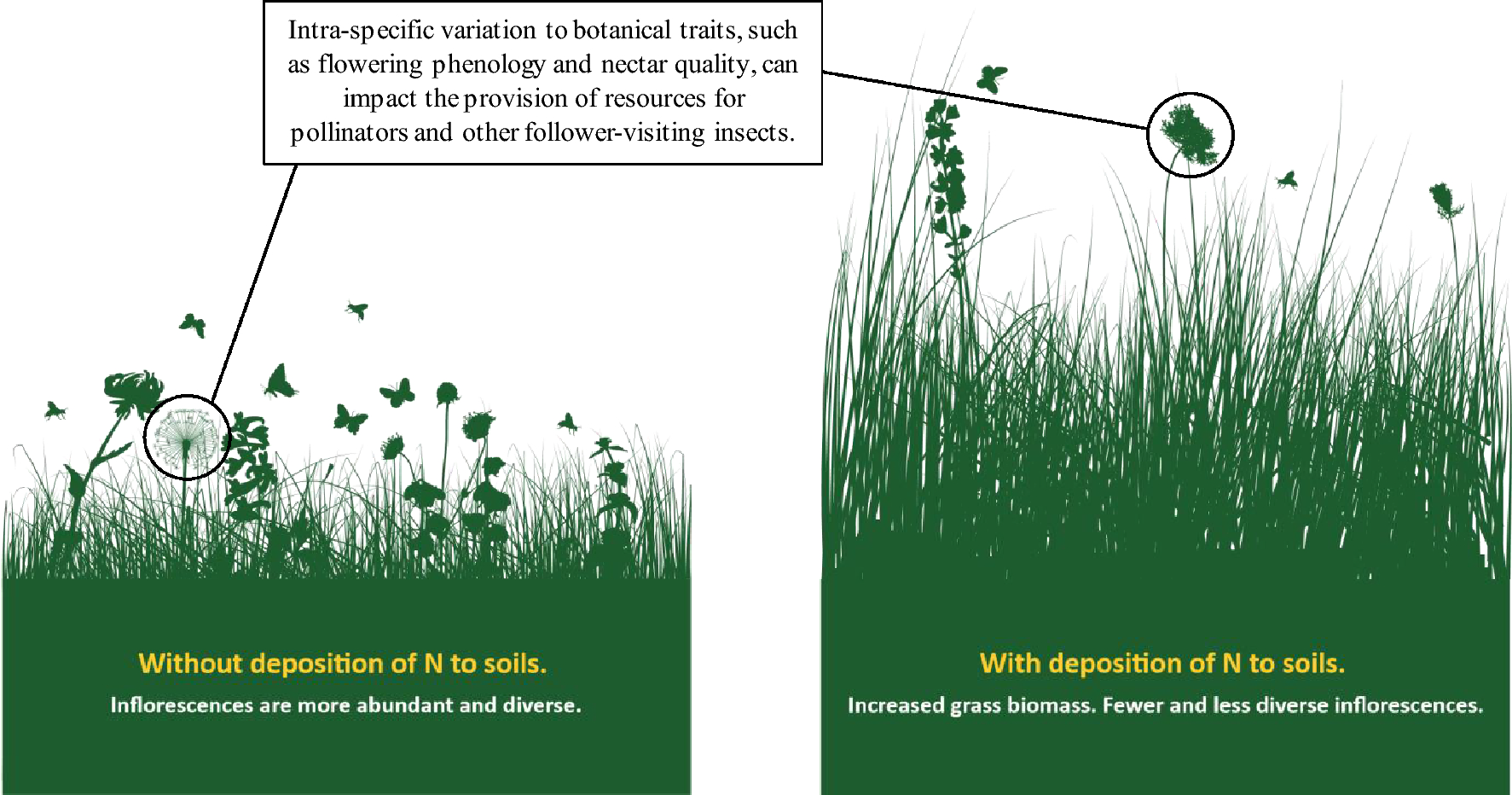 Intra-specific variation to botanical traits, such as flowering phenology and nectar quality, can impact the provision of resources for pollinators and other follower-visiting insects.

Without deposition of N to soils.

Inflorescences are more abundant and diverse.

With deposition of N to soils.

Increased grass biomass. Fewer and less diverse inflorescences.